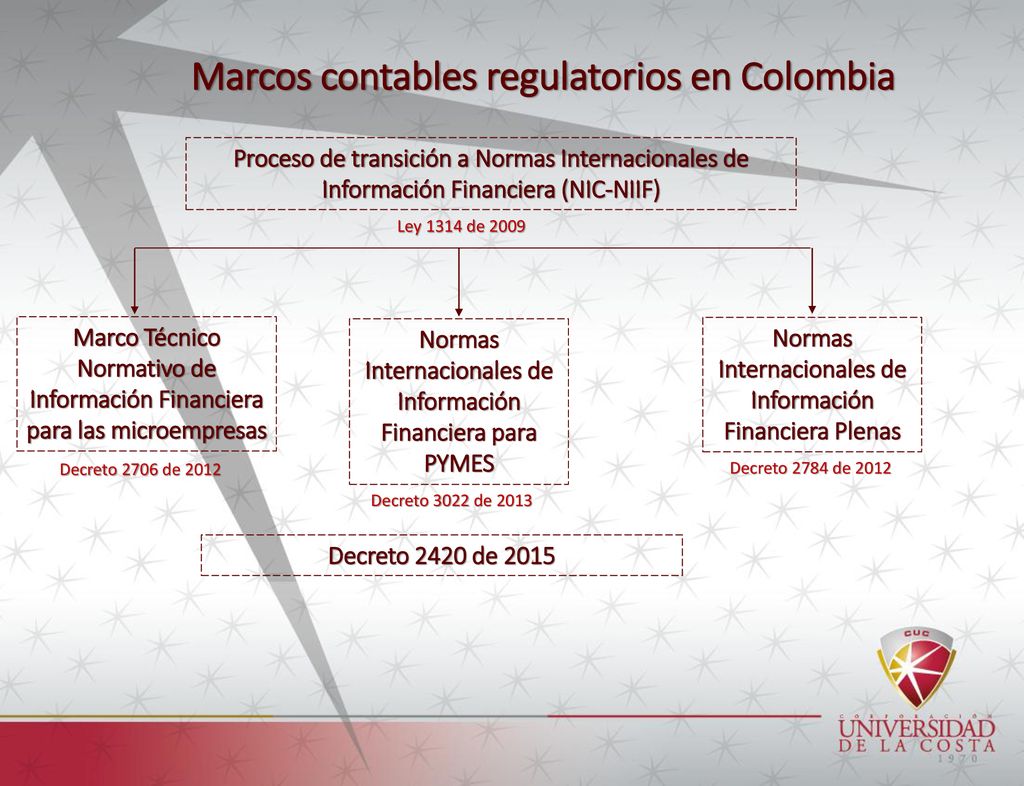 Marcos contables regulatorios en Colombia

Proceso de transición a Normas Internacionales de Información Financiera (NIC-NIIF)

Ley 1314 de 2009

Marco Técnico Normativo de Información Financiera para las microempresas

Decreto 2706 de 2012

Normas Internacionales de Información Financiera para PYMES

Decreto 3022 de 2013

Normas Internacionales de Información Financiera Plenas

Decreto 2784 de 2012

Decreto 2420 de 2015

CUC

CORPORACIÓN UNIVERSIDAD DE LA COSTA 1970